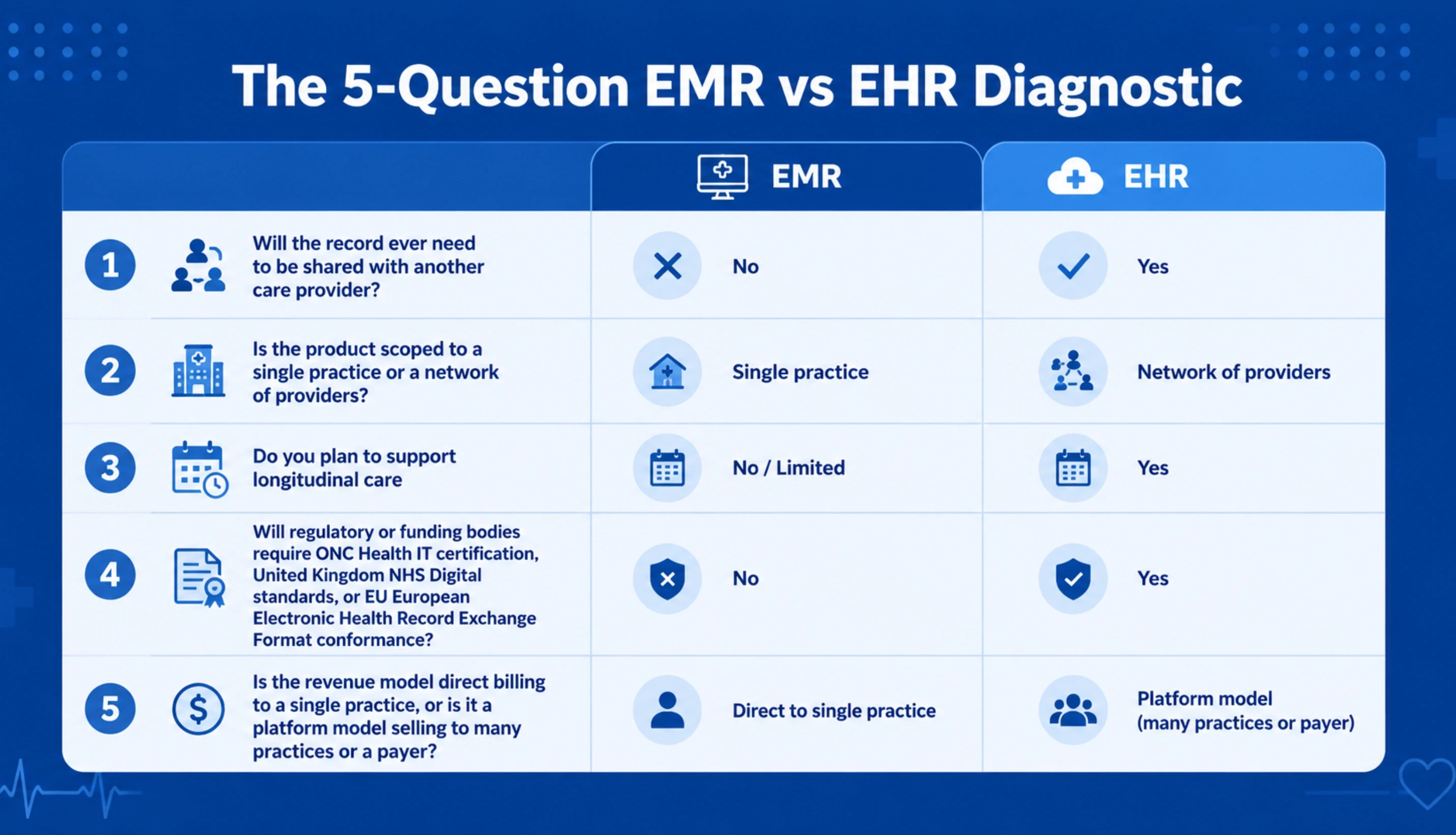 The 5-Question EMR vs EHR Diagnostic

| | | EMR | EHR |
|---|---|---|---|
| 1 | Will the record ever need to be shared with another care provider? | No | Yes |
| 2 | Is the product scoped to a single practice or a network of providers? | Single practice | Network of providers |
| 3 | Do you plan to support longitudinal care | No / Limited | Yes |
| 4 | Will regulatory or funding bodies require ONC Health IT certification, United Kingdom NHS Digital standards, or EU European Electronic Health Record Exchange Format conformance? | No | Yes |
| 5 | Is the revenue model direct billing to a single practice, or is it a platform model selling to many practices or a payer? | Direct to single practice | Platform model (many practices or payer) |